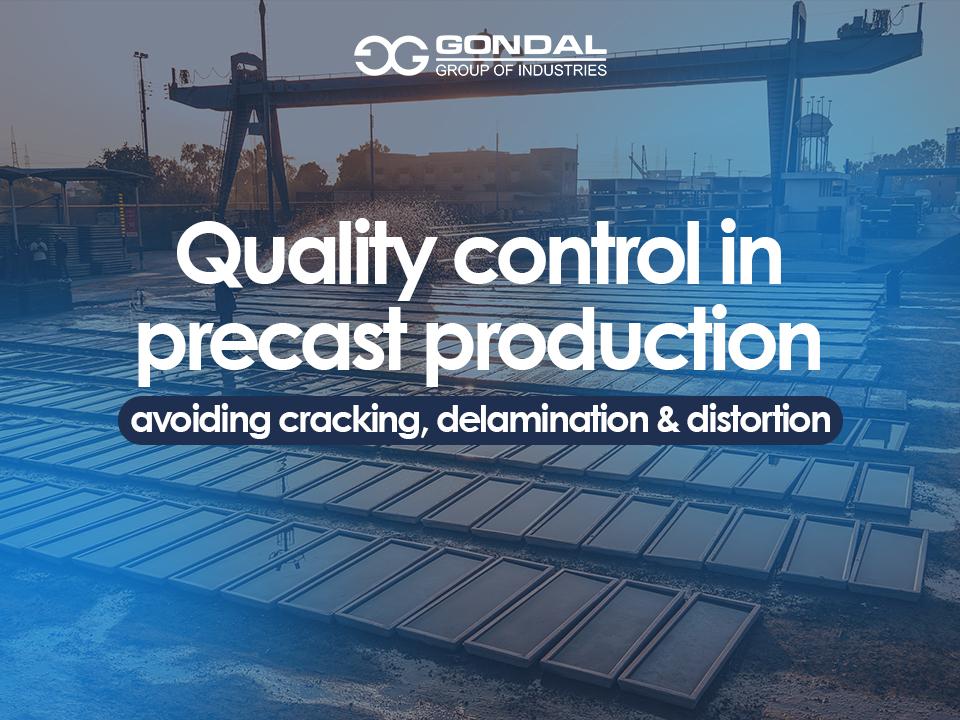 GONDAL
GROUP OF INDUSTRIES

Quality control in precast production

avoiding cracking, delamination & distortion